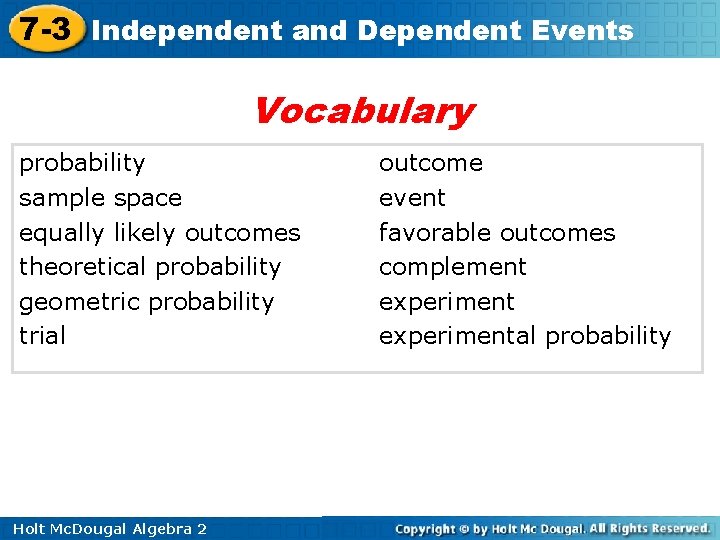 7-3 Independent and Dependent Events

Vocabulary

probability
sample space
equally likely outcomes
theoretical probability
geometric probability
trial

outcome
event
favorable outcomes
complement
experiment
experimental probability

Holt McDougal Algebra 2

Copyright © by Holt Mc Dougal. All Rights Reserved.